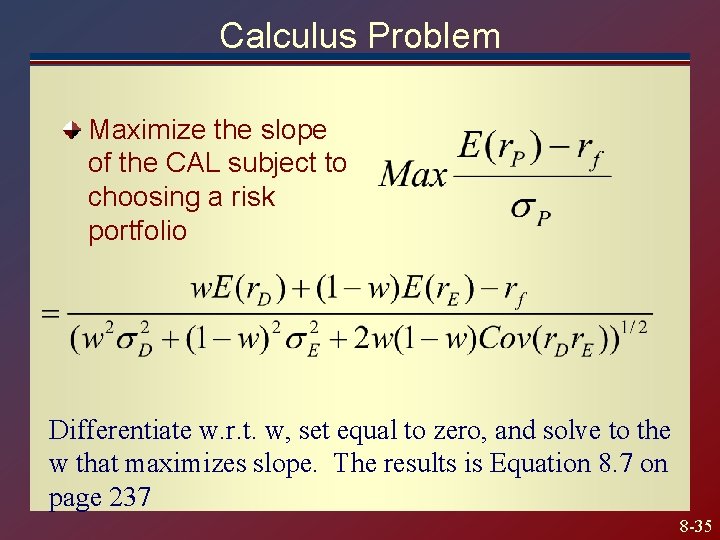 Calculus Problem

Maximize the slope of the CAL subject to choosing a risk portfolio

$Max \frac{E(r_P) - r_f}{\sigma_P}$

$= \frac{wE(r_D) + (1-w)E(r_E) - r_f}{(w^2\sigma_D^2 + (1-w)^2\sigma_E^2 + 2w(1-w)Cov(r_D r_E))^{1/2}}$

Differentiate w.r.t. w, set equal to zero, and solve to the w that maximizes slope. The results is Equation 8.7 on page 237

8-35